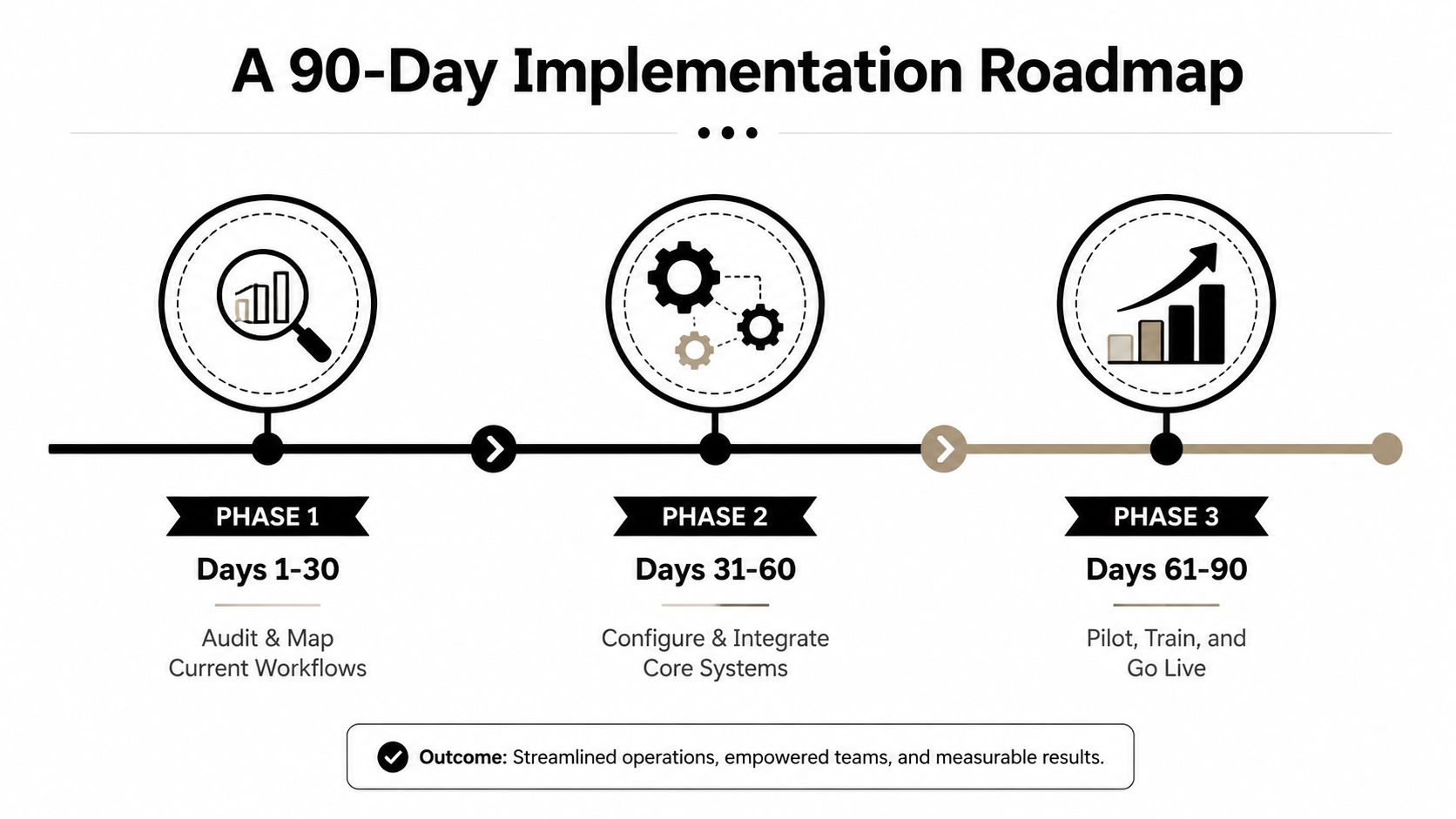 A 90-Day Implementation Roadmap

PHASE 1
Days 1-30
Audit & Map Current Workflows

PHASE 2
Days 31-60
Configure & Integrate Core Systems

PHASE 3
Days 61-90
Pilot, Train, and Go Live

Outcome: Streamlined operations, empowered teams, and measurable results.